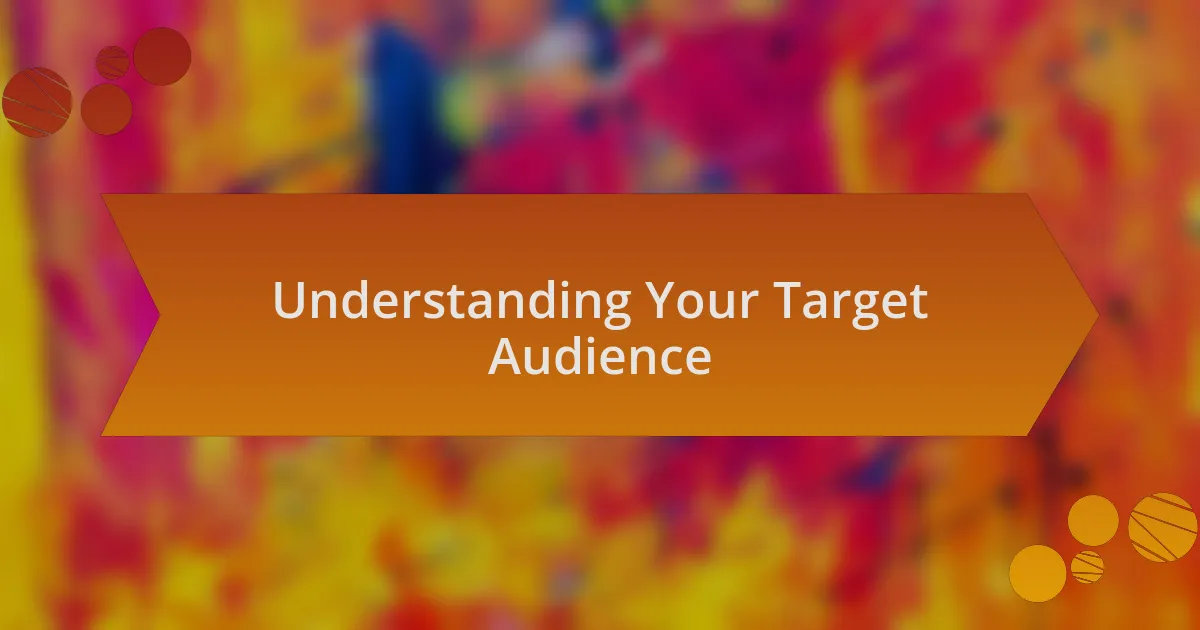 Understanding Your Target Audience